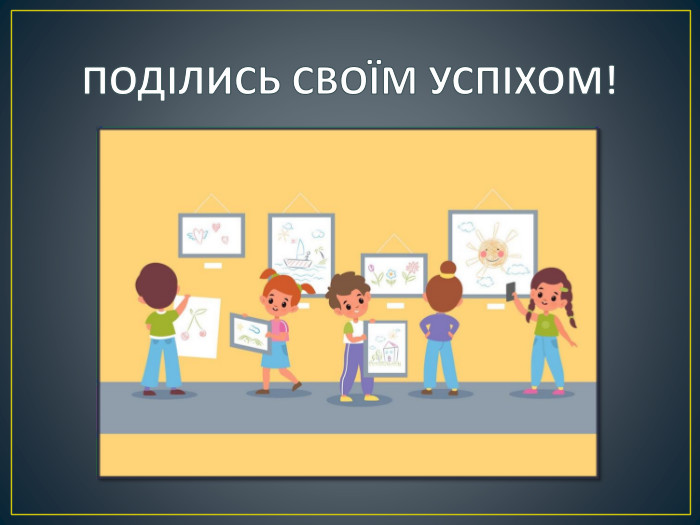 ПОДІЛИСЬ СВОЇМ УСПІХОМ!